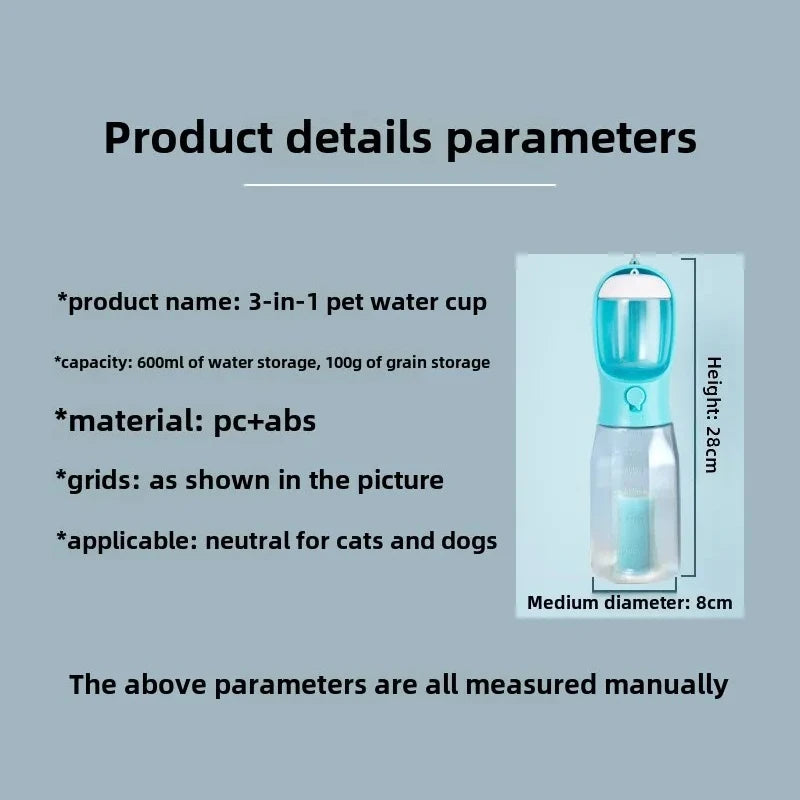 Product details parameters

*product name: 3-in-1 pet water cup

*capacity: 600ml of water storage, 100g of grain storage

*material: pc+abs

*grids: as shown in the picture

*applicable: neutral for cats and dogs

Height: 28cm

Medium diameter: 8cm

The above parameters are all measured manually